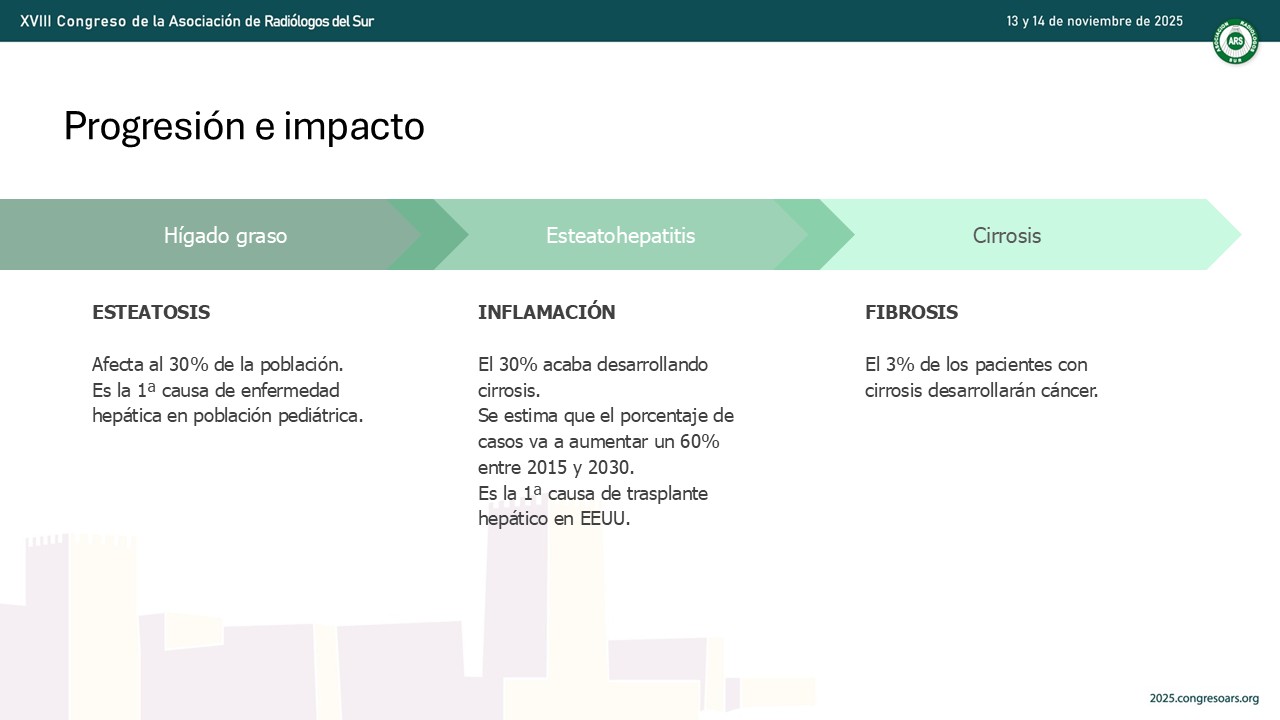 XVIII Congreso de la Asociación de Radiólogos del Sur

13 y 14 de noviembre de 2025

ARS

Progresión e impacto

Hígado graso

Esteatohepatitis

Cirrosis

ESTEATOSIS

Afecta al 30% de la población.
Es la 1ª causa de enfermedad hepática en población pediátrica.

INFLAMACIÓN

El 30% acaba desarrollando cirrosis.
Se estima que el porcentaje de casos va a aumentar un 60% entre 2015 y 2030.
Es la 1ª causa de trasplante hepático en EEUU.

FIBROSIS

El 3% de los pacientes con cirrosis desarrollarán cáncer.

2025.congresoars.org